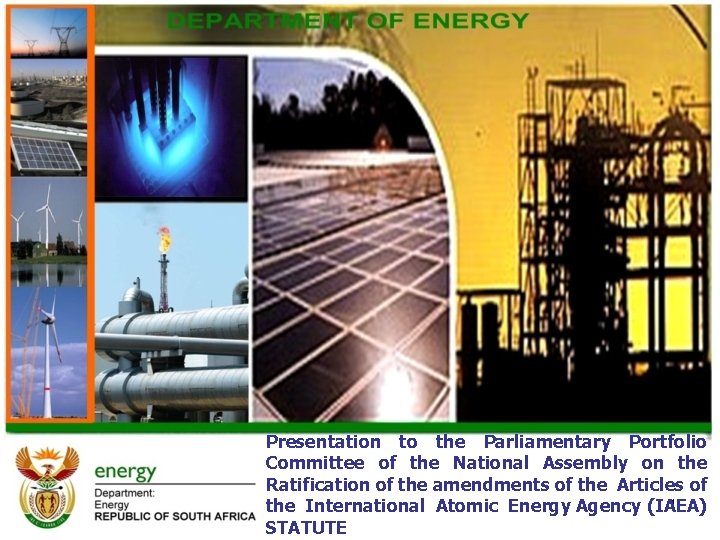 DEPARTMENT OF ENERGY

energy
Department:
Energy
REPUBLIC OF SOUTH AFRICA

Presentation to the Parliamentary Portfolio Committee of the National Assembly on the Ratification of the amendments of the Articles of the International Atomic Energy Agency (IAEA) STATUTE